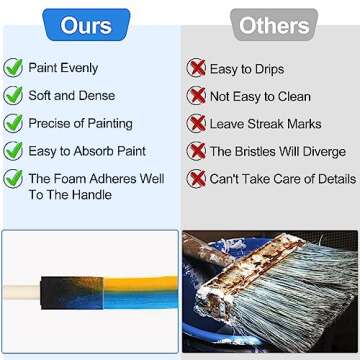 Ours

Paint Evenly

Soft and Dense

Precise of Painting

Easy to Absorb Paint

The Foam Adheres Well To The Handle

Others

Easy to Drips

Not Easy to Clean

Leave Streak Marks

The Bristles Will Diverge

Can't Take Care of Details